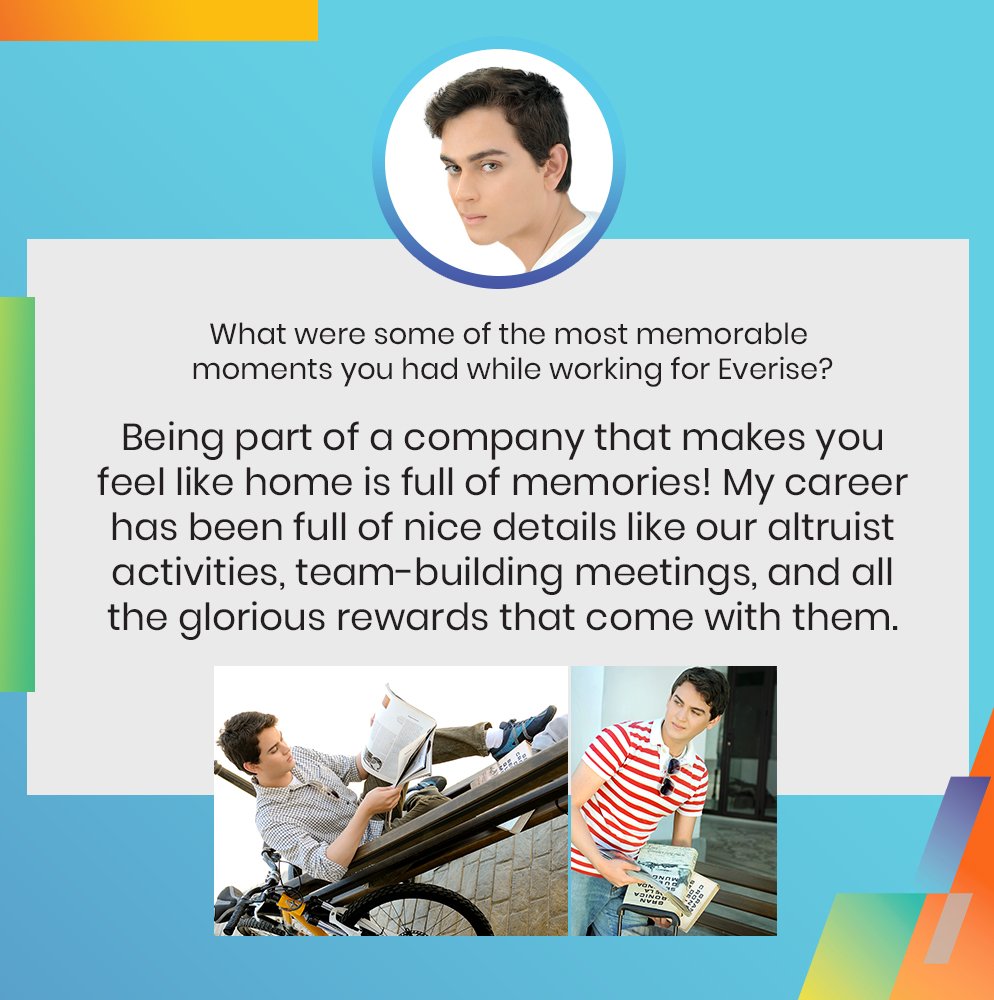 What were some of the most memorable moments you had while working for Everise?

Being part of a company that makes you feel like home is full of memories! My career has been full of nice details like our altruist activities, team-building meetings, and all the glorious rewards that come with them.